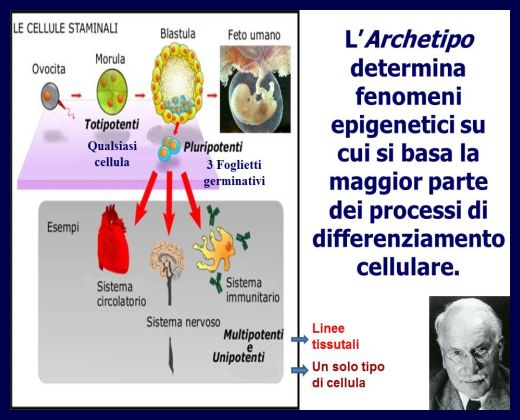 LE CELLULE STAMINALI

Ovocita

Morula

Blastula

Feto umano

Totipotenti

Qualsiasi cellula

Pluripotenti

3 Foglietti germinativi

Esempi

Sistema circolatorio

Sistema nervoso

Sistema immunitario

Multipotenti e Unipotenti

Linee tissutali

Un solo tipo di cellula

L'Archetipo determina fenomeni epigenetici su cui si basa la maggior parte dei processi di differenziamento cellulare.